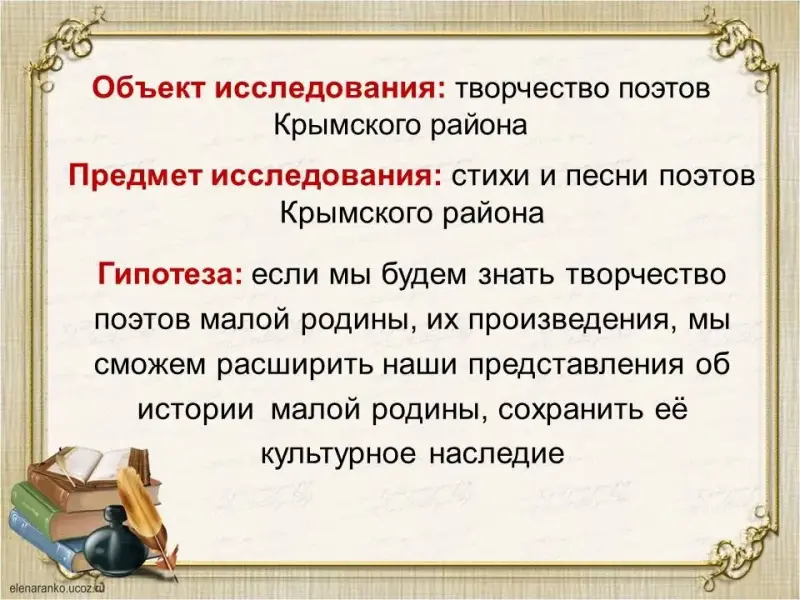 Объект исследования: творчество поэтов Крымского района

Предмет исследования: стихи и песни поэтов Крымского района

Гипотеза: если мы будем знать творчество поэтов малой родины, их произведения, мы сможем расширить наши представления об истории малой родины, сохранить её культурное наследие

elenaranko.ucoz.ru